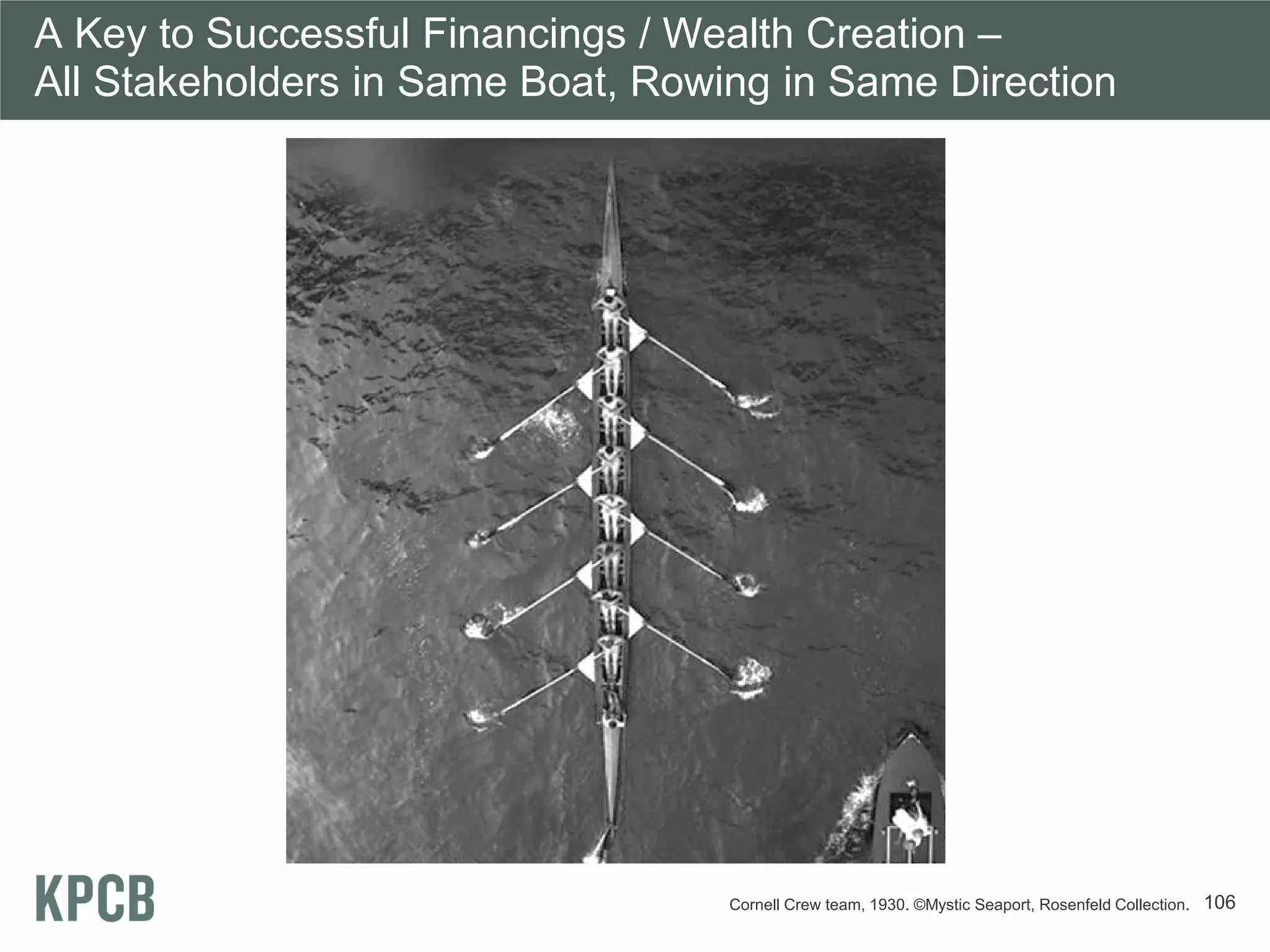 A Key to Successful Financings / Wealth Creation –
All Stakeholders in Same Boat, Rowing in Same Direction

KPCB

Cornell Crew team, 1930. ©Mystic Seaport, Rosenfeld Collection. 106